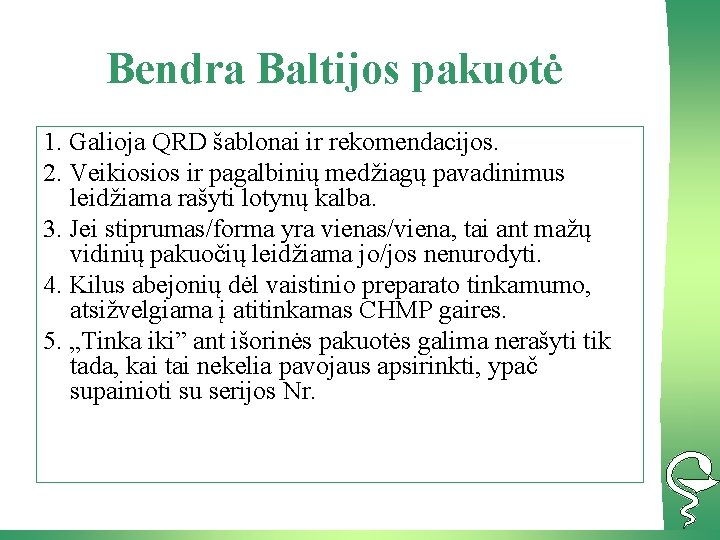 Bendra Baltijos pakuotė

1. Galioja QRD šablonai ir rekomendacijos.
2. Veikiosios ir pagalbinių medžiagų pavadinimus leidžiama rašyti lotynų kalba.
3. Jei stiprumas/forma yra vienas/viena, tai ant mažų vidinių pakuočių leidžiama jo/jos nenurodyti.
4. Kilus abejonių dėl vaistinio preparato tinkamumo, atsižvelgiama į atitinkamas CHMP gaires.
5. „Tinka iki” ant išorinės pakuotės galima nerašyti tik tada, kai tai nekelia pavojaus apsirinkti, ypač supainioti su serijos Nr.